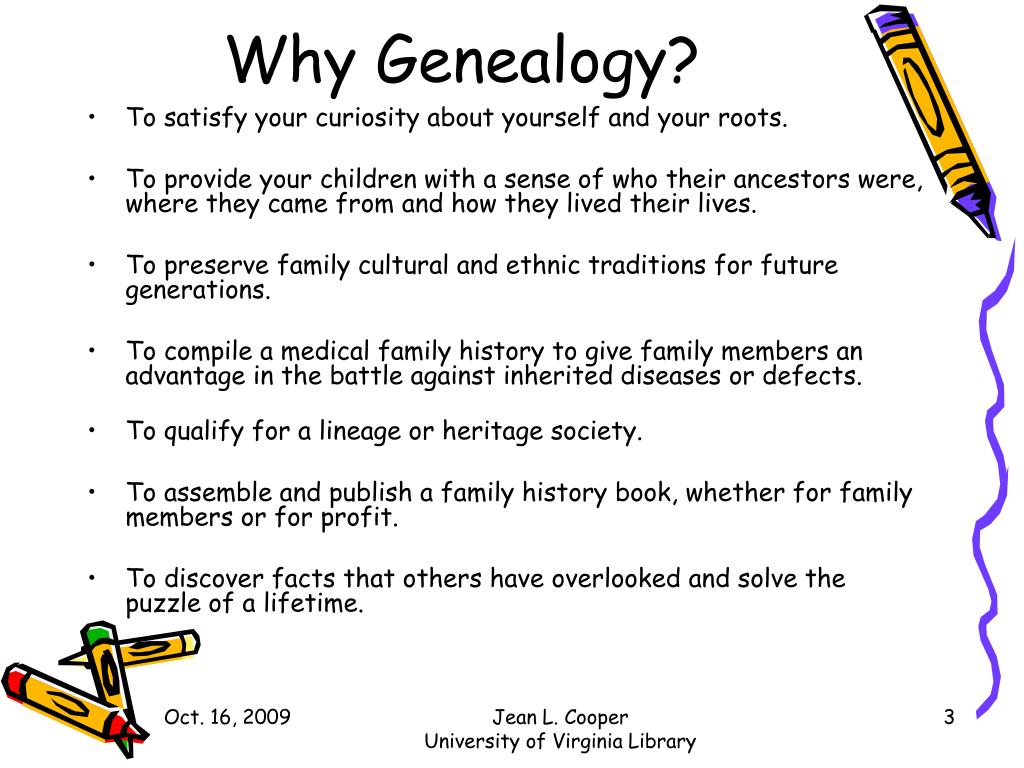 Why Genealogy?

• To satisfy your curiosity about yourself and your roots.

• To provide your children with a sense of who their ancestors were, where they came from and how they lived their lives.

• To preserve family cultural and ethnic traditions for future generations.

• To compile a medical family history to give family members an advantage in the battle against inherited diseases or defects.

• To qualify for a lineage or heritage society.

• To assemble and publish a family history book, whether for family members or for profit.

• To discover facts that others have overlooked and solve the puzzle of a lifetime.

Oct. 16, 2009

Jean L. Cooper
University of Virginia Library

3